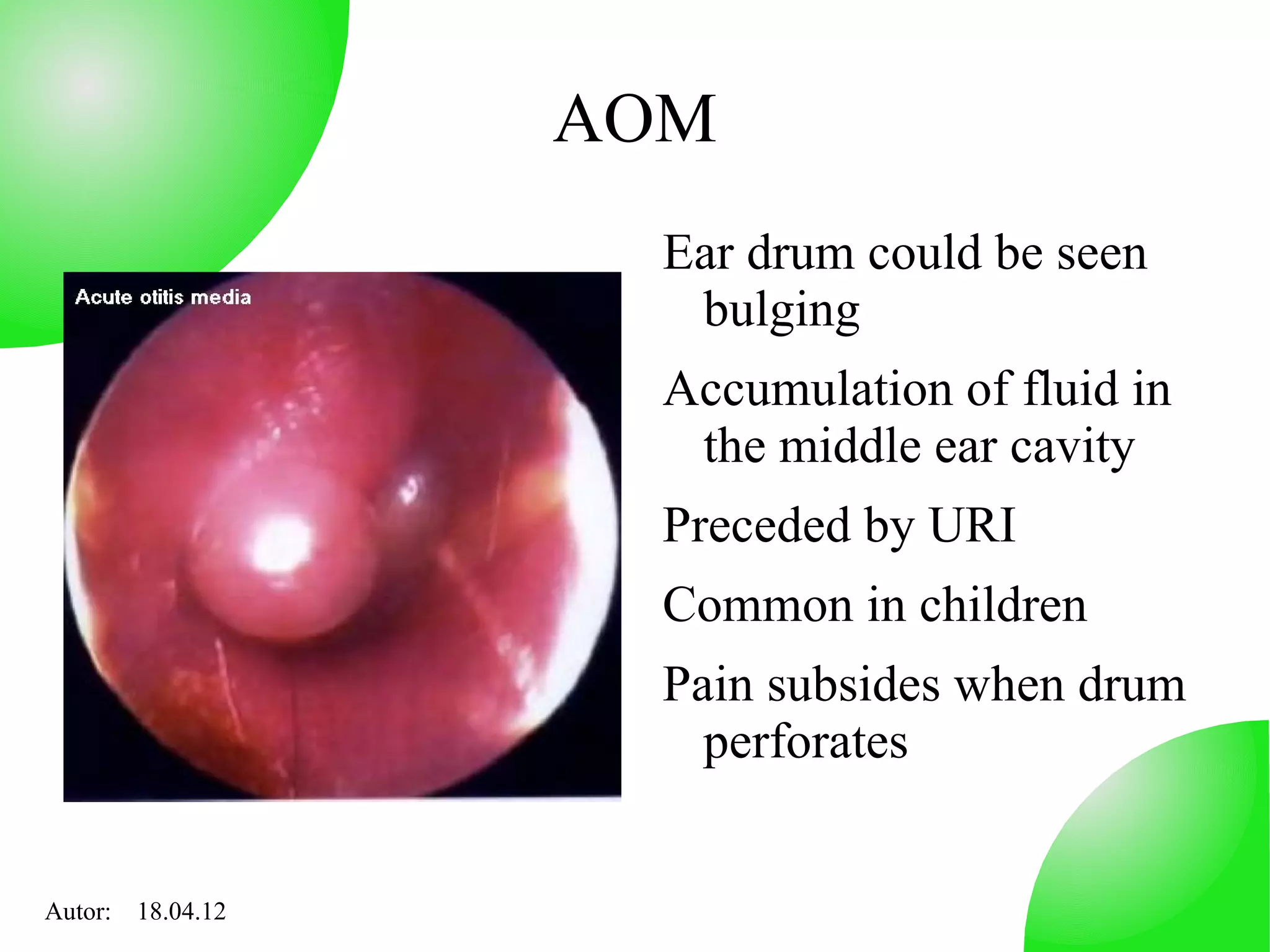 AOM

Acute otitis media

Ear drum could be seen bulging

Accumulation of fluid in the middle ear cavity

Preceded by URI

Common in children

Pain subsides when drum perforates

Autor: 18.04.12